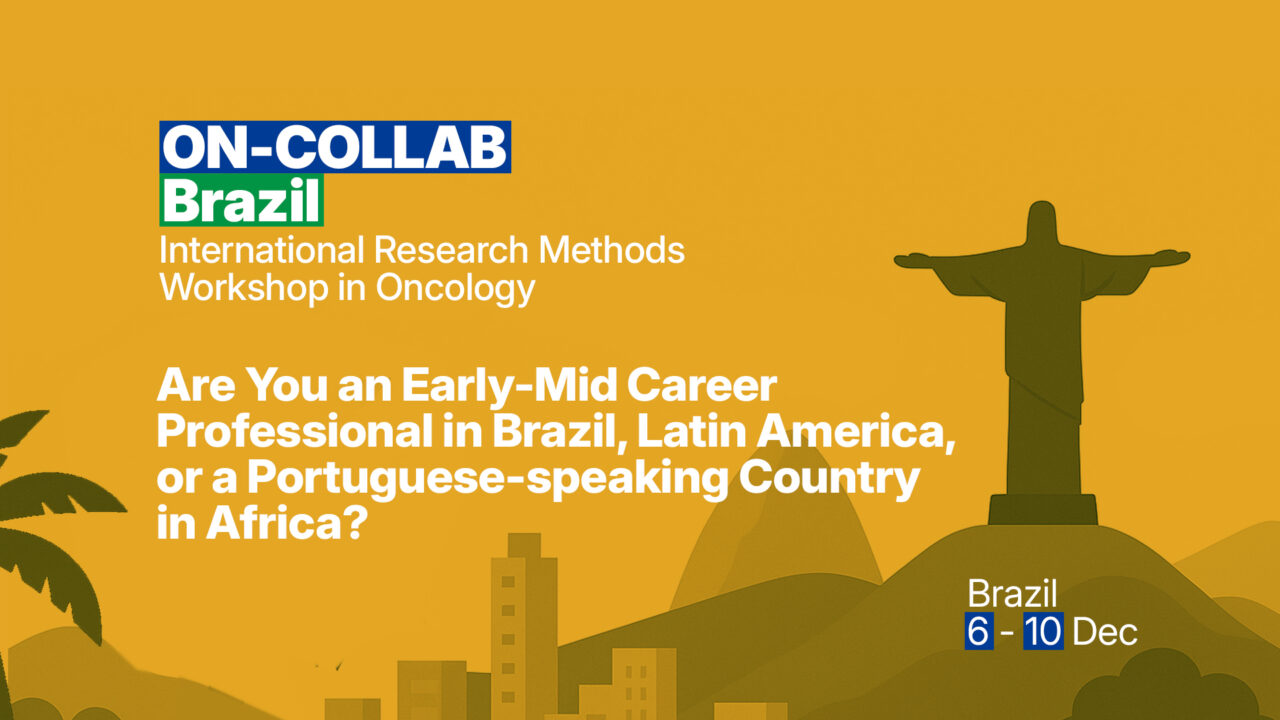 ON-COLLAB
Brazil
International Research Methods Workshop in Oncology

Are You an Early-Mid Career Professional in Brazil, Latin America, or a Portuguese-speaking Country in Africa?

Brazil
6 - 10 Dec